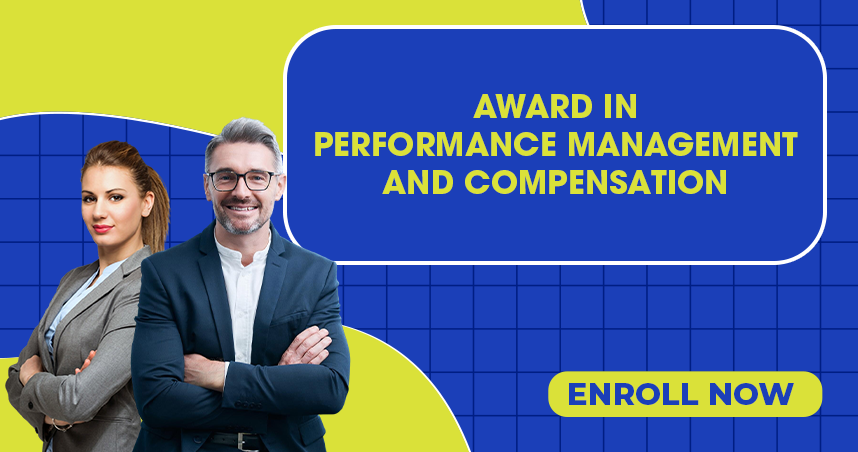 AWARD IN PERFORMANCE MANAGEMENT AND COMPENSATION

ENROLL NOW